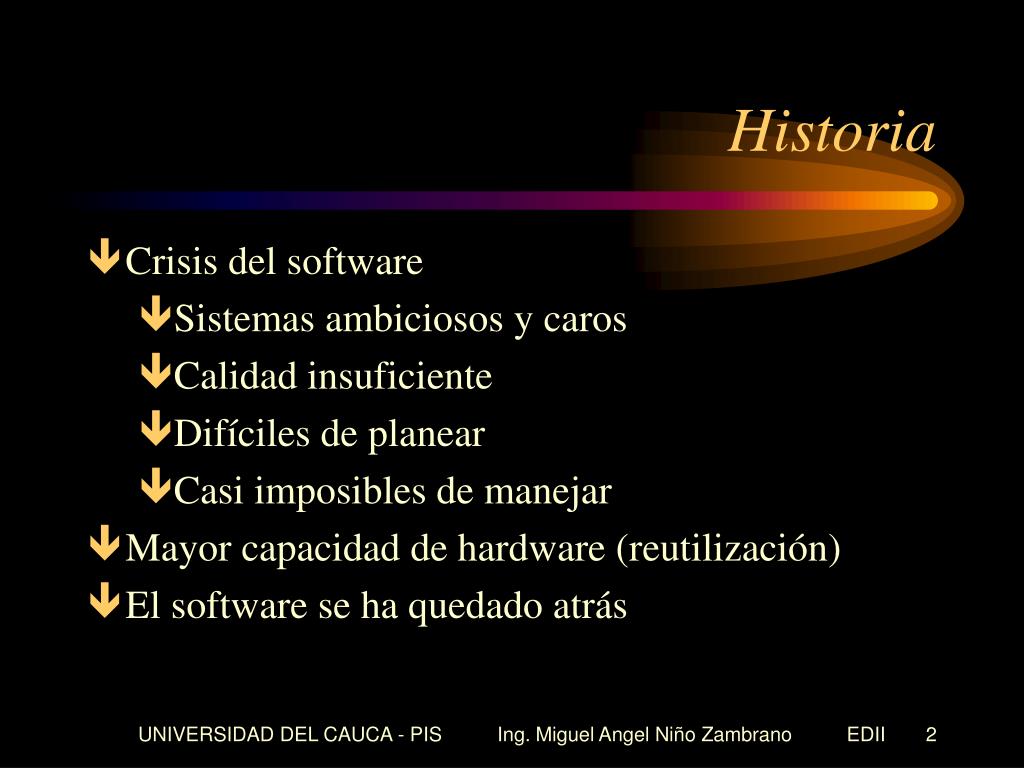 Historia

Crisis del software

Sistemas ambiciosos y caros

Calidad insuficiente

Difíciles de planear

Casi imposibles de manejar

Mayor capacidad de hardware (reutilización)

El software se ha quedado atrás

UNIVERSIDAD DEL CAUCA - PIS Ing. Miguel Angel Niño Zambrano EDII 2